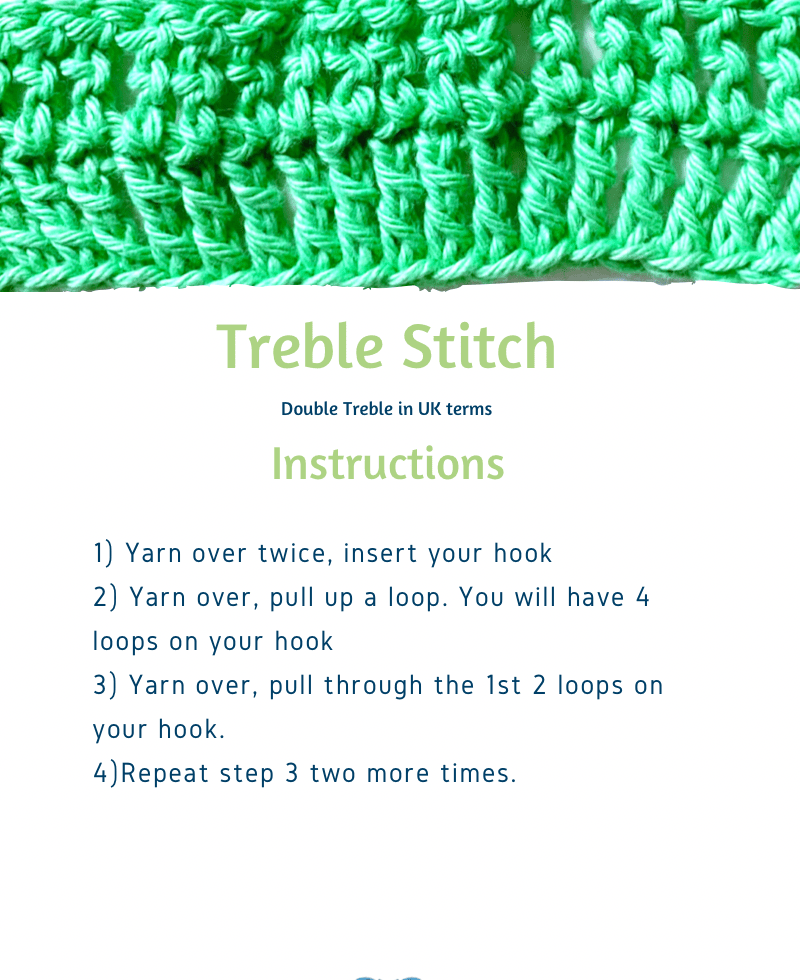 Treble Stitch

Double Treble in UK terms

Instructions

1) Yarn over twice, insert your hook
2) Yarn over, pull up a loop. You will have 4 loops on your hook
3) Yarn over, pull through the 1st 2 loops on your hook.
4)Repeat step 3 two more times.